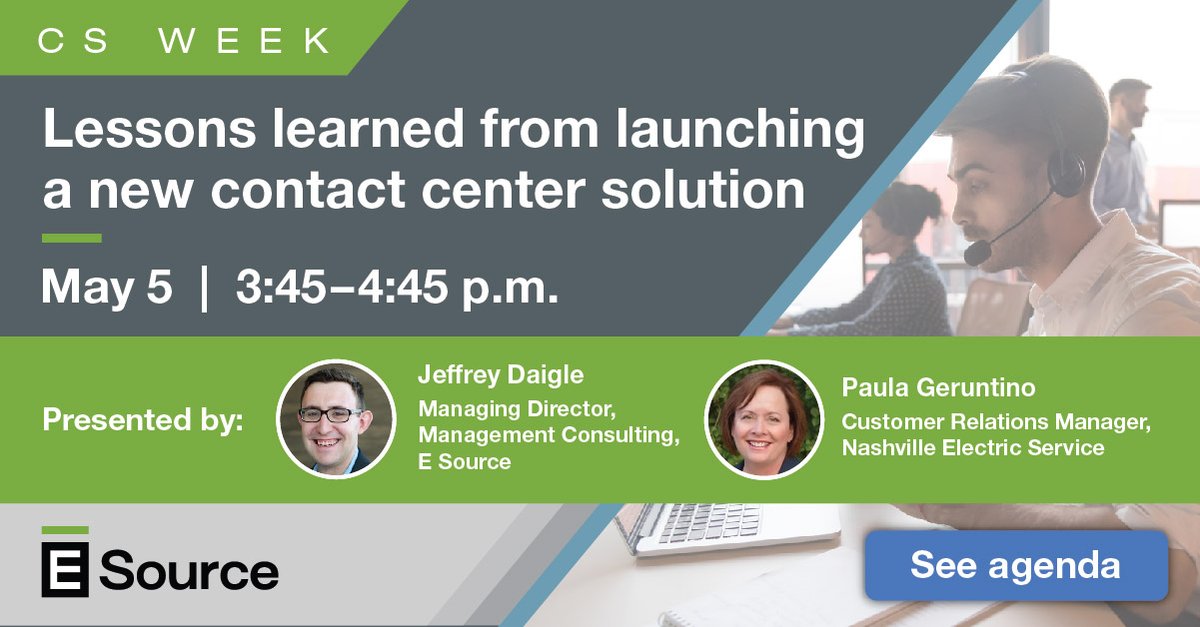 CS WEEK

Lessons learned from launching a new contact center solution

May 5 | 3:45–4:45 p.m.

Presented by:

Jeffrey Daigle
Managing Director, Management Consulting, E Source

Paula Geruntino
Customer Relations Manager, Nashville Electric Service

E Source

See agenda